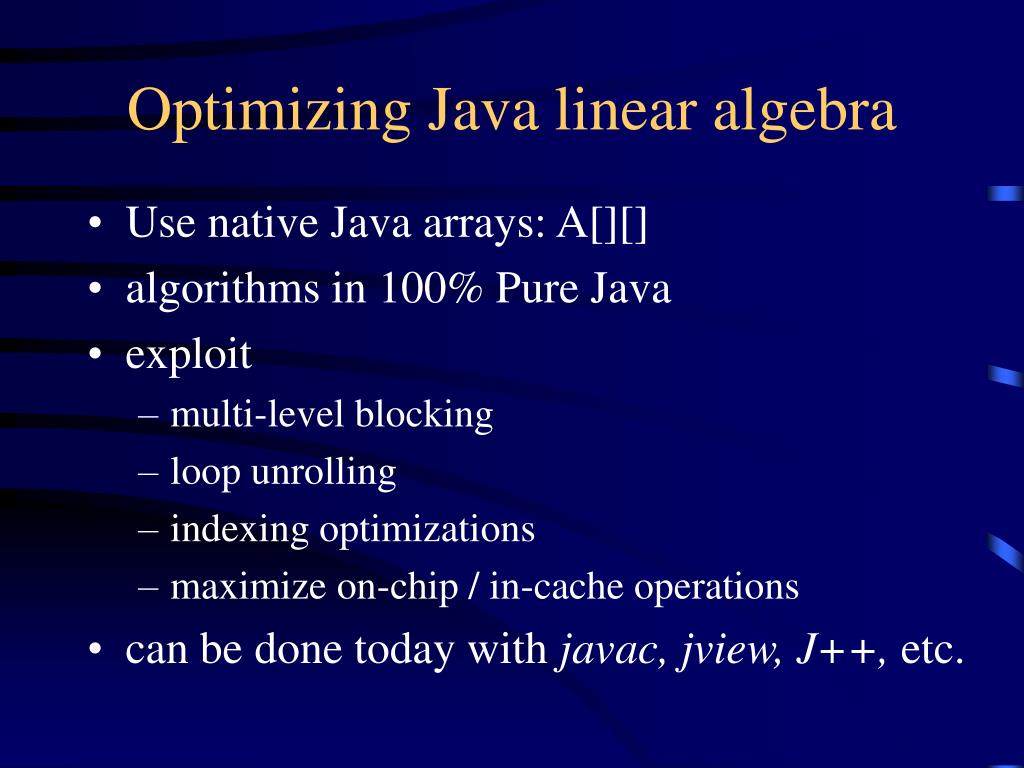 Optimizing Java linear algebra

• Use native Java arrays: A[][]
• algorithms in 100% Pure Java
• exploit
– multi-level blocking
– loop unrolling
– indexing optimizations
– maximize on-chip / in-cache operations
• can be done today with javac, jview, J++, etc.